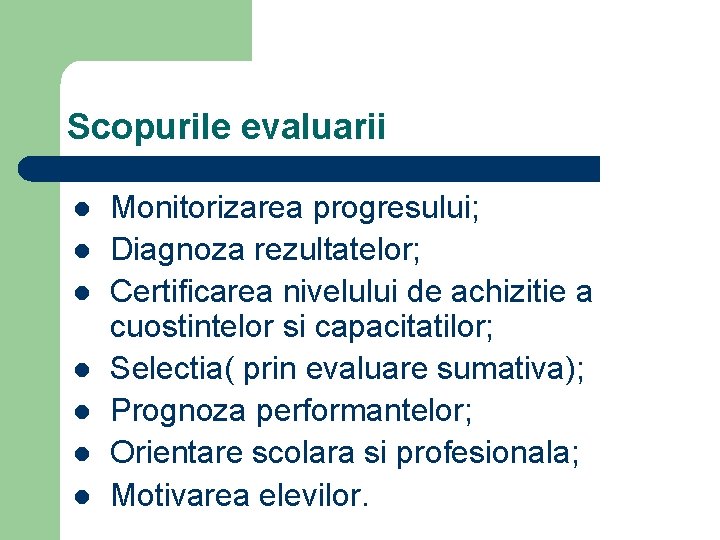 Scopurile evaluarii

- Monitorizarea progresului;
- Diagnoza rezultatelor;
- Certificarea nivelului de achizitie a cuostintelor si capacitatilor;
- Selectia( prin evaluare sumativa);
- Prognoza performantelor;
- Orientare scolara si profesionala;
- Motivarea elevilor.